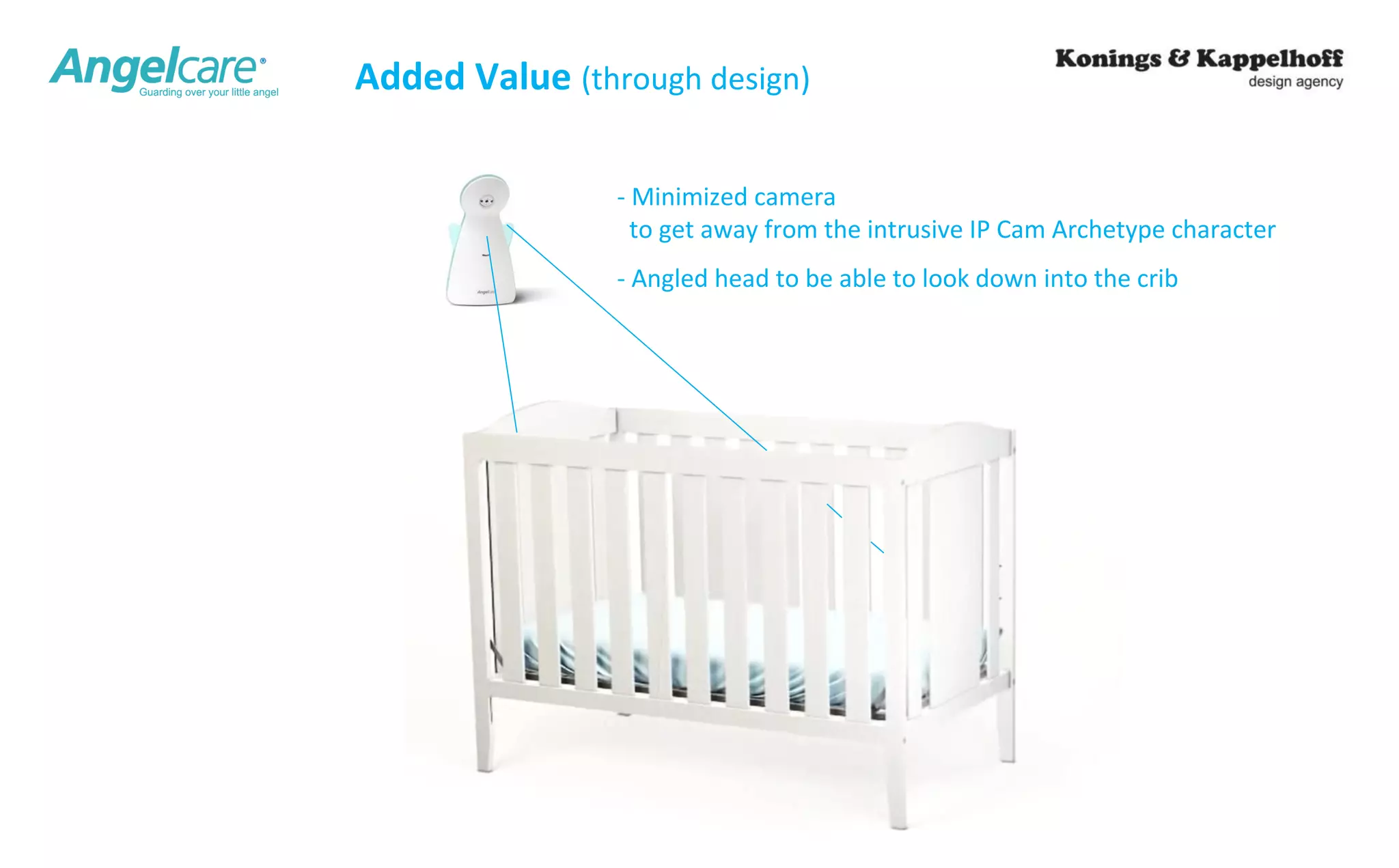 Angelcare®
Guarding over your little angel

Added Value (through design)

Konings & Kappelhoff
design agency

- Minimized camera
to get away from the intrusive IP Cam Archetype character

- Angled head to be able to look down into the crib